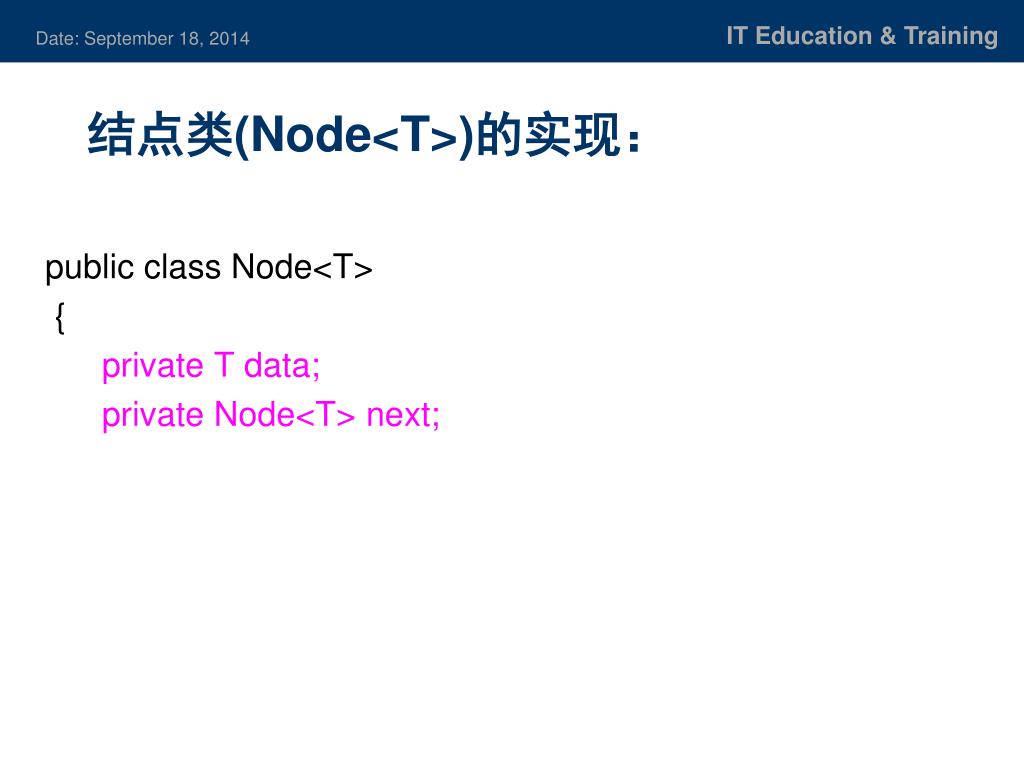 Date: September 18, 2014

IT Education & Training

结点类(Node<T>)的实现：

public class Node<T>
{
private T data;
private Node<T> next;